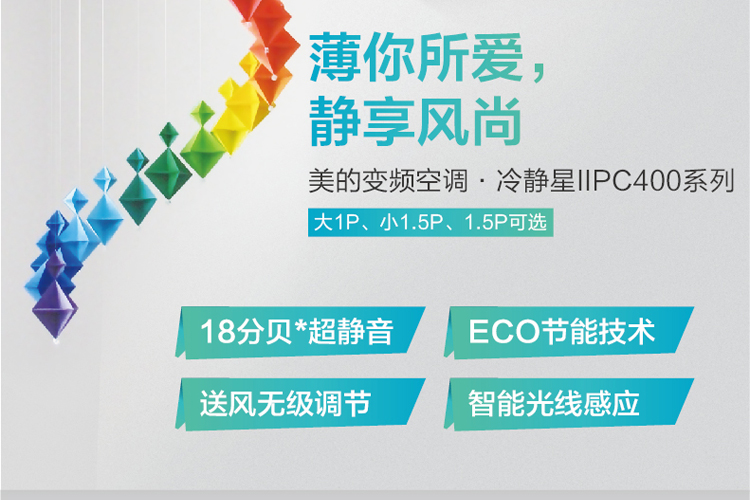 薄你所爱，
静享风尚

美的变频空调 · 冷静星IIPC400系列

大1P、小1.5P、1.5P可选

18分贝*超静音

ECO节能技术

送风无级调节

智能光线感应